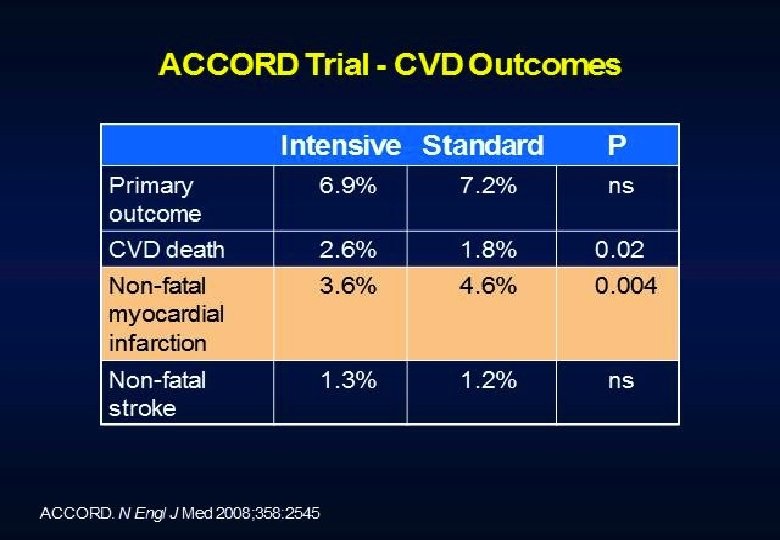 ACCORD Trial - CVD Outcomes

| | Intensive | Standard | P |
|---|---|---|---|
| Primary outcome | 6.9% | 7.2% | ns |
| CVD death | 2.6% | 1.8% | 0.02 |
| Non-fatal myocardial infarction | 3.6% | 4.6% | 0.004 |
| Non-fatal stroke | 1.3% | 1.2% | ns |

ACCORD. N Engl J Med 2008;358:2545